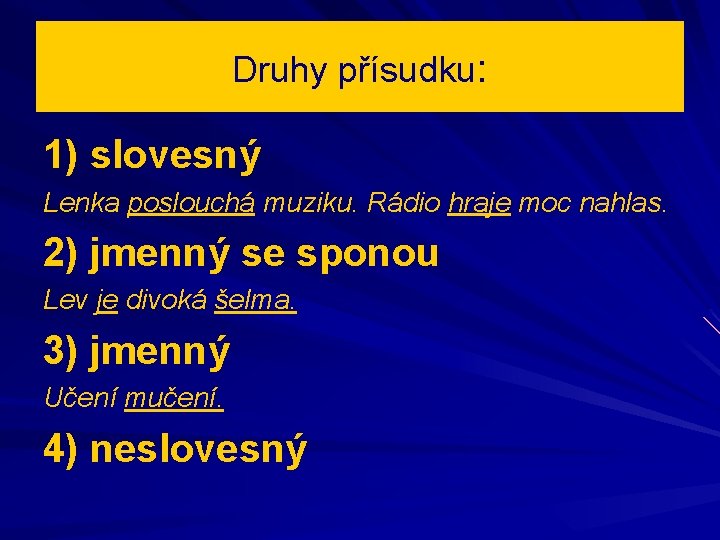 Druhy přísudku:

1) slovesný

Lenka poslouchá muziku. Rádio hraje moc nahlas.

2) jmenný se sponou

Lev je divoká šelma.

3) jmenný

Učení mučení.

4) neslovesný